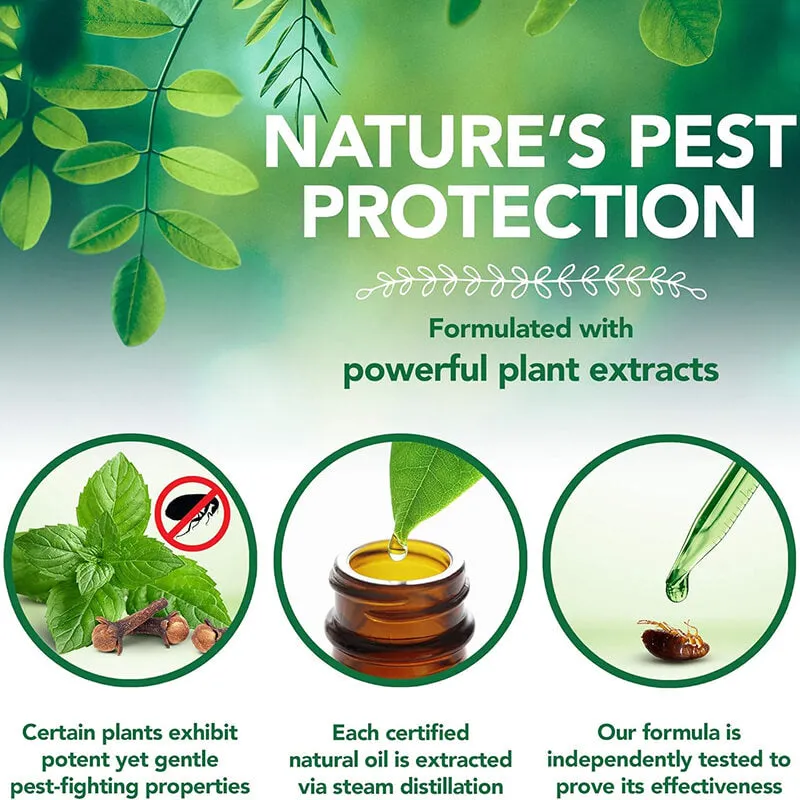 NATURE'S PEST PROTECTION

Formulated with
powerful plant extracts

Certain plants exhibit potent yet gentle pest-fighting properties

Each certified natural oil is extracted via steam distillation

Our formula is independently tested to prove its effectiveness